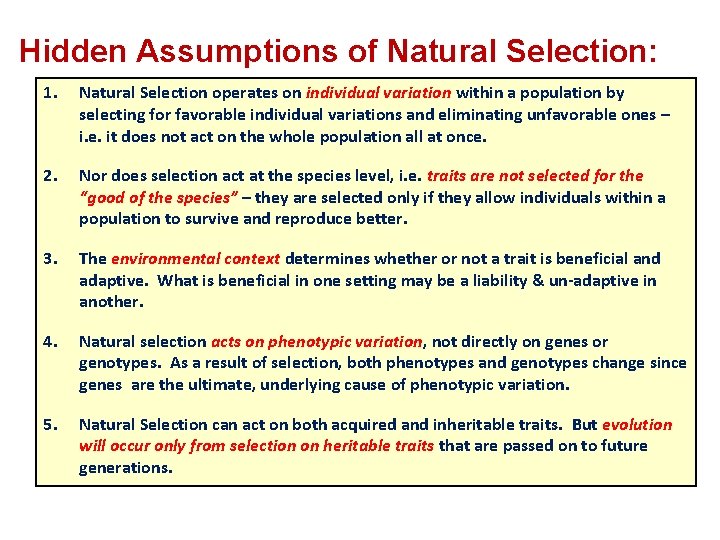 Hidden Assumptions of Natural Selection:

1. Natural Selection operates on individual variation within a population by selecting for favorable individual variations and eliminating unfavorable ones – i.e. it does not act on the whole population all at once.

2. Nor does selection act at the species level, i.e. traits are not selected for the "good of the species" – they are selected only if they allow individuals within a population to survive and reproduce better.

3. The environmental context determines whether or not a trait is beneficial and adaptive. What is beneficial in one setting may be a liability & un-adaptive in another.

4. Natural selection acts on phenotypic variation, not directly on genes or genotypes. As a result of selection, both phenotypes and genotypes change since genes are the ultimate, underlying cause of phenotypic variation.

5. Natural Selection can act on both acquired and inheritable traits. But evolution will occur only from selection on heritable traits that are passed on to future generations.